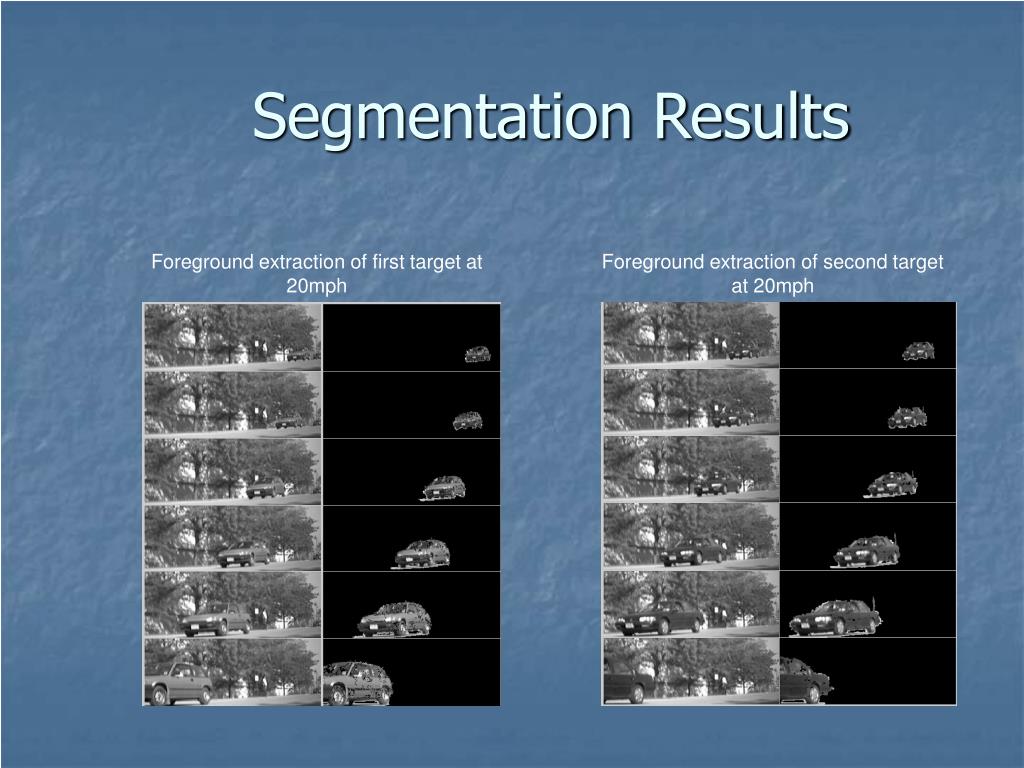 Segmentation Results

Foreground extraction of first target at 20mph

Foreground extraction of second target at 20mph